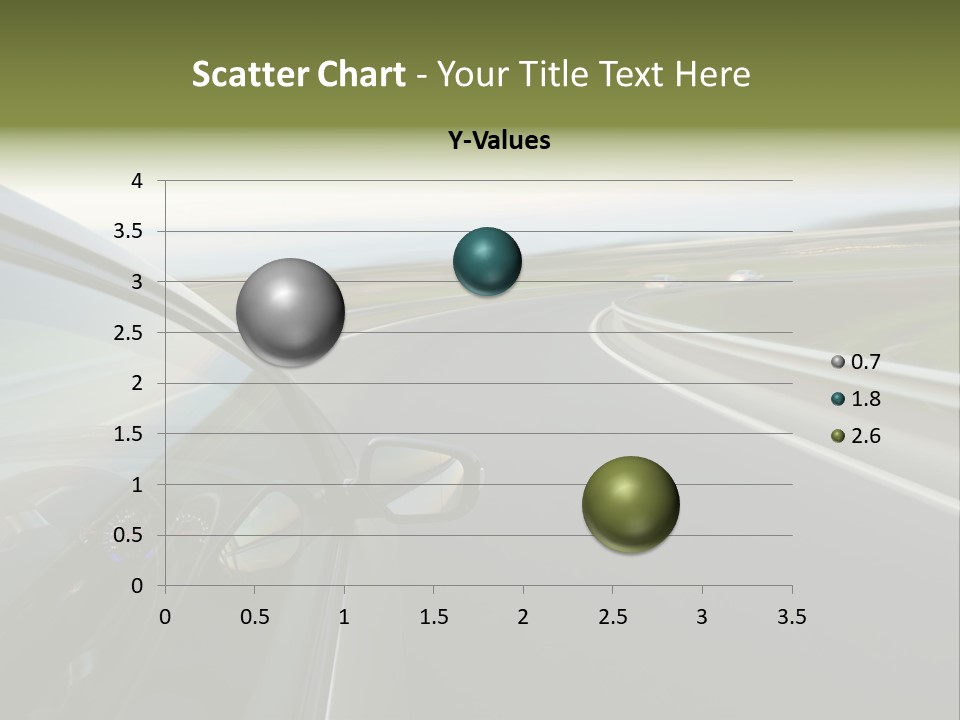 Scatter Chart - Your Title Text Here

Y-Values

4
3.5
3
2.5
2
1.5
1
0.5
0

0 0.5 1 1.5 2 2.5 3 3.5

0.7
1.8
2.6